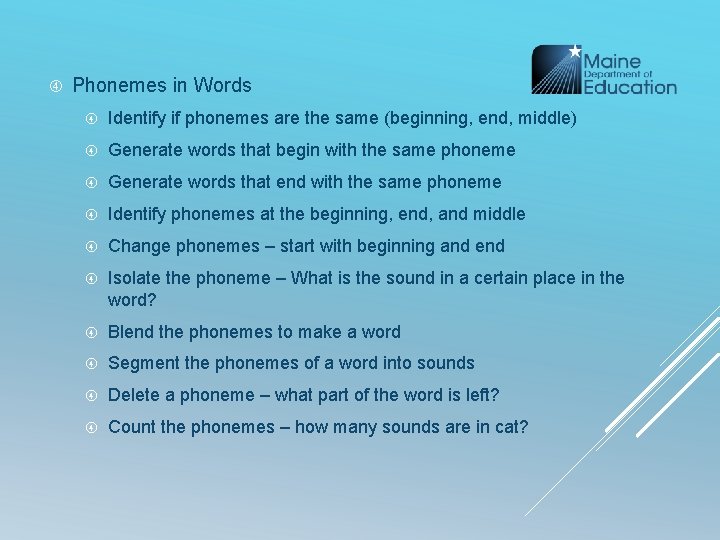 Maine Department of Education

Phonemes in Words

Identify if phonemes are the same (beginning, end, middle)

Generate words that begin with the same phoneme

Generate words that end with the same phoneme

Identify phonemes at the beginning, end, and middle

Change phonemes – start with beginning and end

Isolate the phoneme – What is the sound in a certain place in the word?

Blend the phonemes to make a word

Segment the phonemes of a word into sounds

Delete a phoneme – what part of the word is left?

Count the phonemes – how many sounds are in cat?